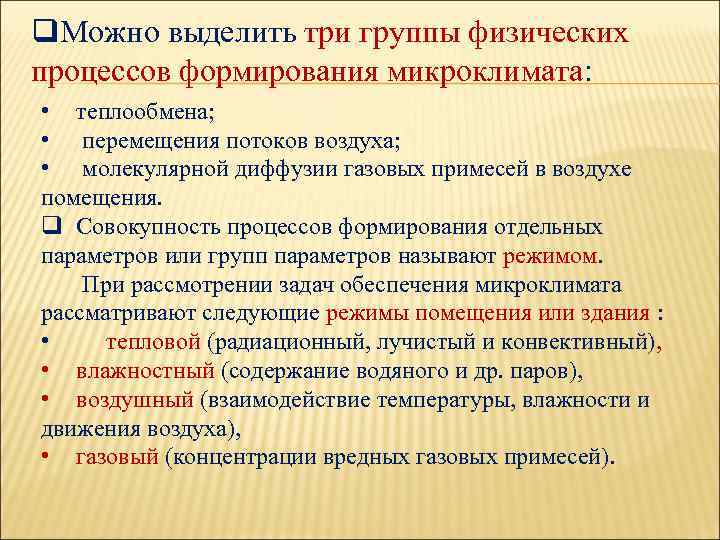 ❑Можно выделить три группы физических процессов формирования микроклимата:

• теплообмена;
• перемещения потоков воздуха;
• молекулярной диффузии газовых примесей в воздухе помещения.

❑ Совокупность процессов формирования отдельных параметров или групп параметров называют режимом.

При рассмотрении задач обеспечения микроклимата рассматривают следующие режимы помещения или здания :
• тепловой (радиационный, лучистый и конвективный),
• влажностный (содержание водяного и др. паров),
• воздушный (взаимодействие температуры, влажности и движения воздуха),
• газовый (концентрации вредных газовых примесей).